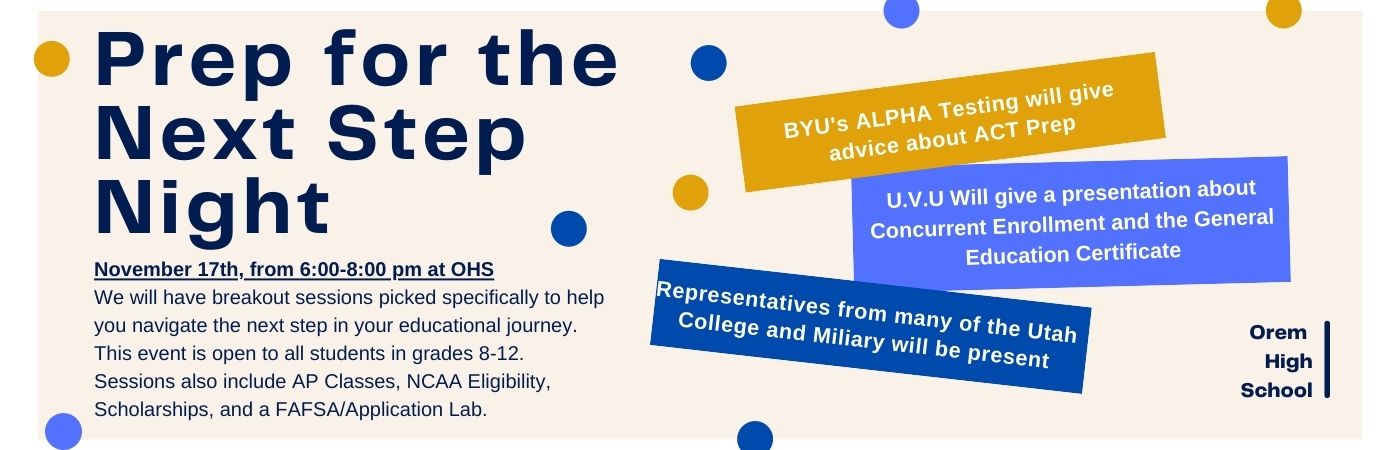 Prep for the Next Step Night

November 17th, from 6:00-8:00 pm at OHS
We will have breakout sessions picked specifically to help you navigate the next step in your educational journey. This event is open to all students in grades 8-12. Sessions also include AP Classes, NCAA Eligibility, Scholarships, and a FAFSA/Application Lab.

BYU's ALPHA Testing will give advice about ACT Prep

U.V.U Will give a presentation about Concurrent Enrollment and the General Education Certificate

Representatives from many of the Utah College and Miliary will be present

Orem High School